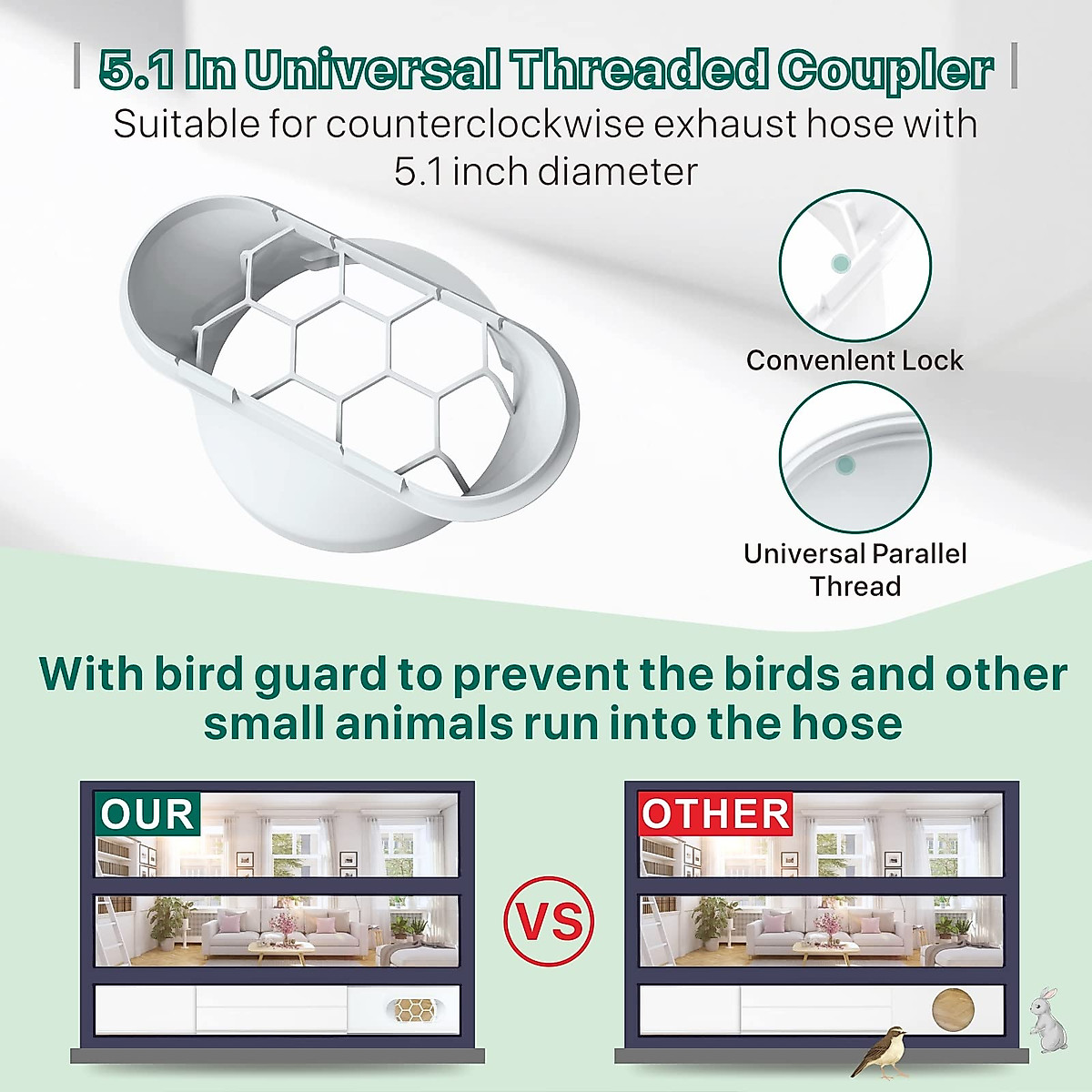 5.1 In Universal Threaded Coupler
Suitable for counterclockwise exhaust hose with 5.1 inch diameter

Convenlent Lock

Universal Parallel Thread

With bird guard to prevent the birds and other small animals run into the hose

OUR

VS

OTHER